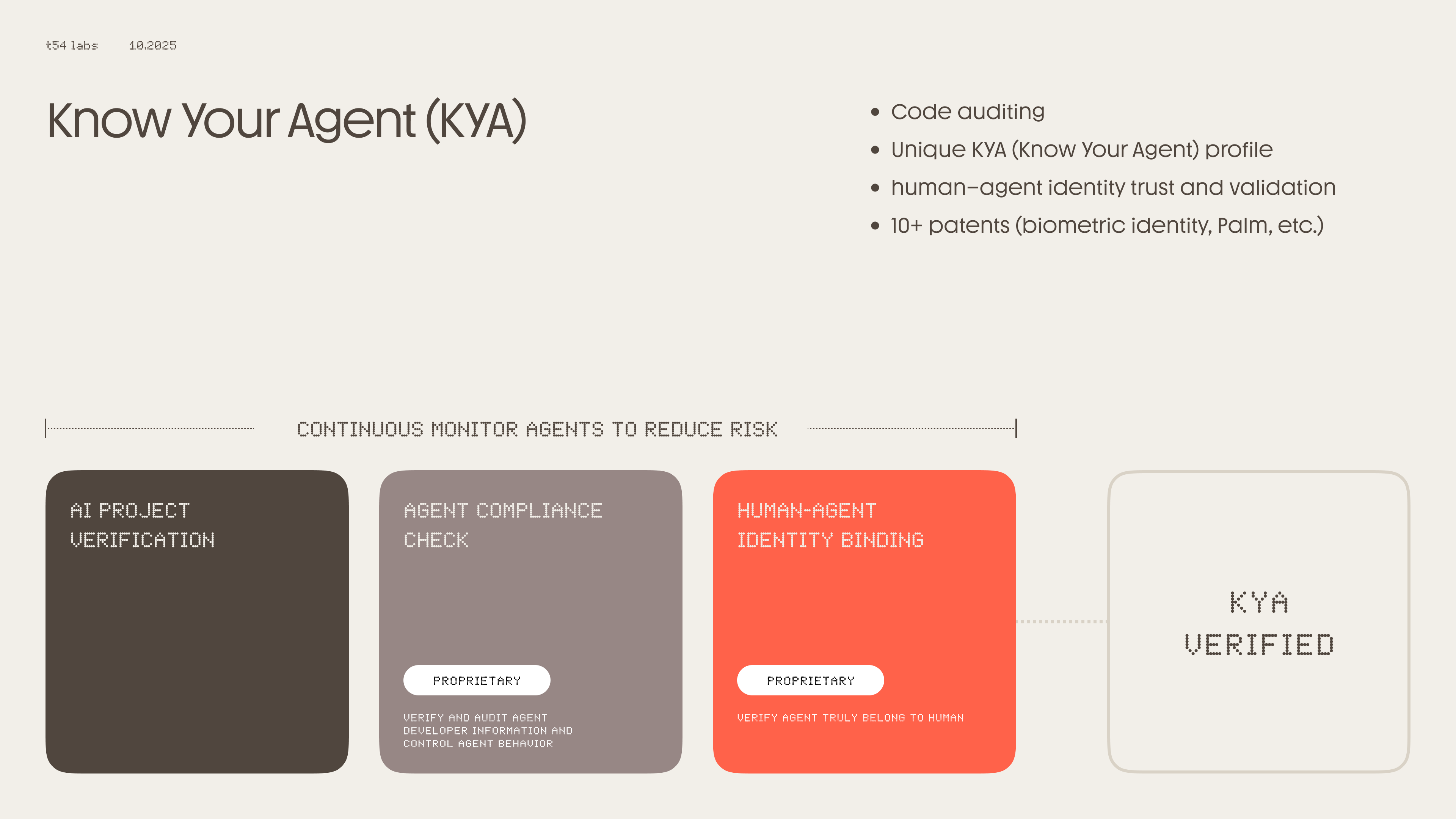 t54 labs 10.2025

Know Your Agent (KYA)

- Code auditing
- Unique KYA (Know Your Agent) profile
- human–agent identity trust and validation
- 10+ patents (biometric identity, Palm, etc.)

CONTINUOUS MONITOR AGENTS TO REDUCE RISK

AI PROJECT VERIFICATION

AGENT COMPLIANCE CHECK

PROPRIETARY

VERIFY AND AUDIT AGENT DEVELOPER INFORMATION AND CONTROL AGENT BEHAVIOR

HUMAN-AGENT IDENTITY BINDING

PROPRIETARY

VERIFY AGENT TRULY BELONG TO HUMAN

KYA VERIFIED